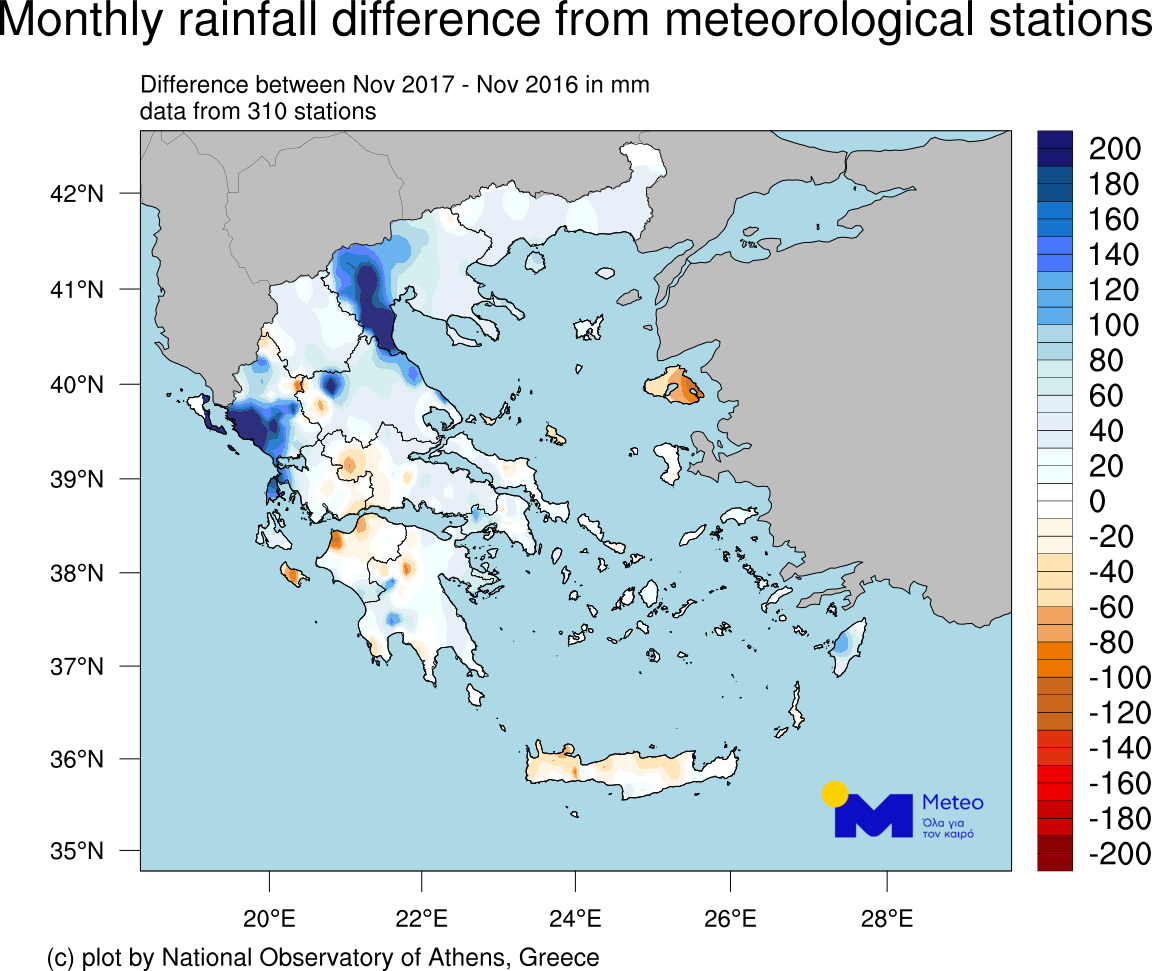 Monthly rainfall difference from meteorological stations

Difference between Nov 2017 - Nov 2016 in mm
data from 310 stations

42°N
41°N
40°N
39°N
38°N
37°N
36°N
35°N

20°E
22°E
24°E
26°E
28°E

200
180
160
140
120
100
80
60
40
20
0
-20
-40
-60
-80
-100
-120
-140
-160
-180
-200

Meteo
Όλα για τον καιρό

(c) plot by National Observatory of Athens, Greece